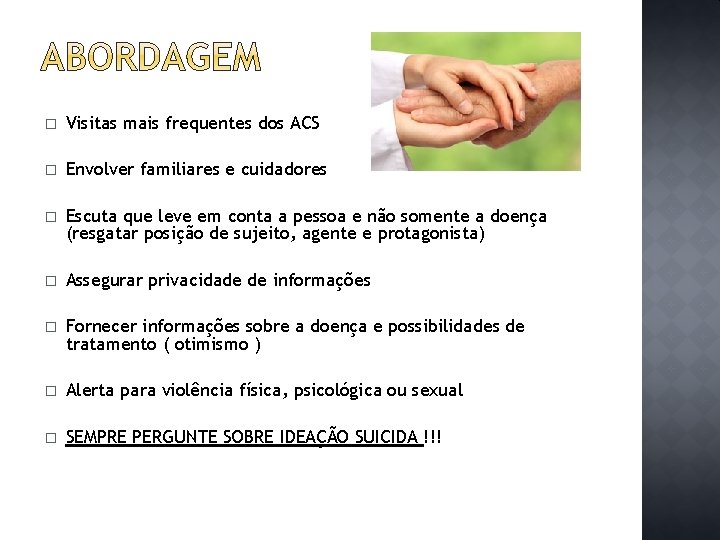 ABORDAGEM

□ Visitas mais frequentes dos ACS

□ Envolver familiares e cuidadores

□ Escuta que leve em conta a pessoa e não somente a doença (resgatar posição de sujeito, agente e protagonista)

□ Assegurar privacidade de informações

□ Fornecer informações sobre a doença e possibilidades de tratamento ( otimismo )

□ Alerta para violência física, psicológica ou sexual

□ SEMPRE PERGUNTE SOBRE IDEAÇÃO SUICIDA !!!